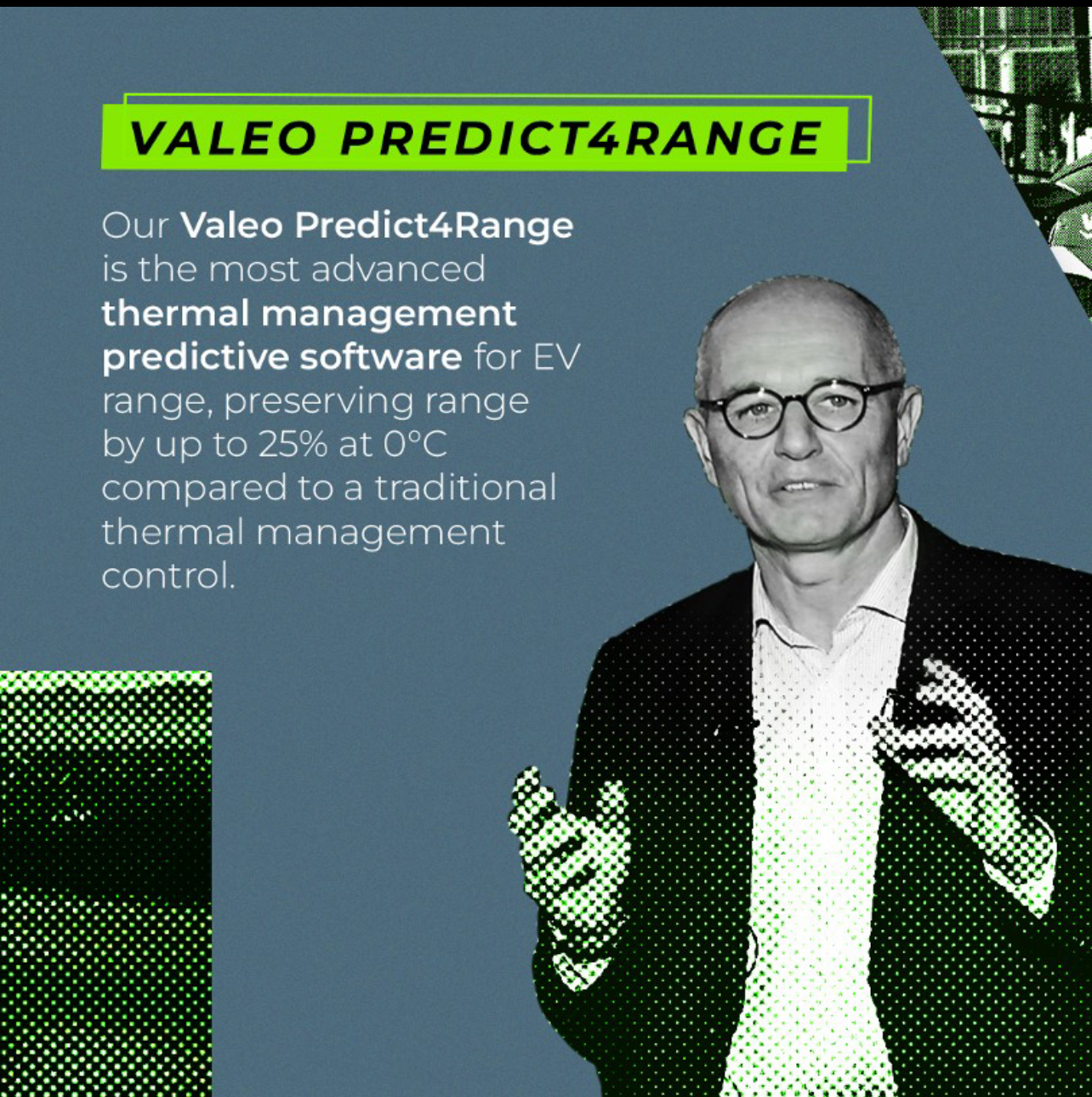 VALEO PREDICT4RANGE

Our Valeo Predict4Range is the most advanced thermal management predictive software for EV range, preserving range by up to 25% at 0°C compared to a traditional thermal management control.